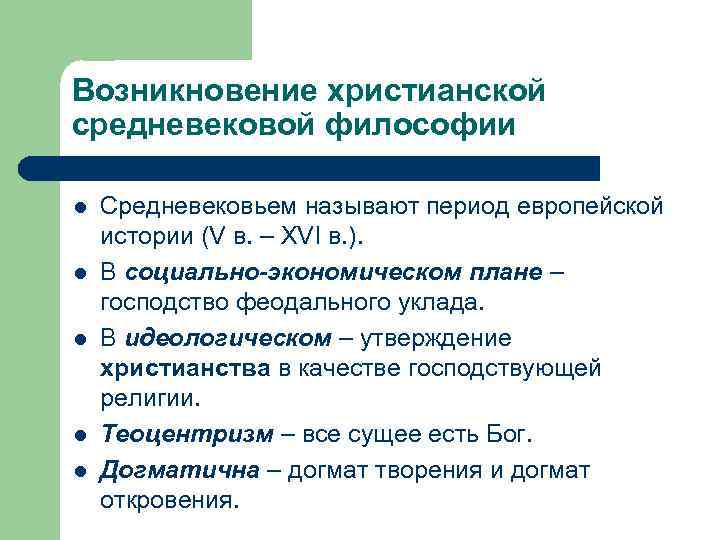 Возникновение христианской средневековой философии

- Средневековьем называют период европейской истории (V в. – XVI в.).
- В социально-экономическом плане – господство феодального уклада.
- В идеологическом – утверждение христианства в качестве господствующей религии.
- Теоцентризм – все сущее есть Бог.
- Догматична – догмат творения и догмат откровения.